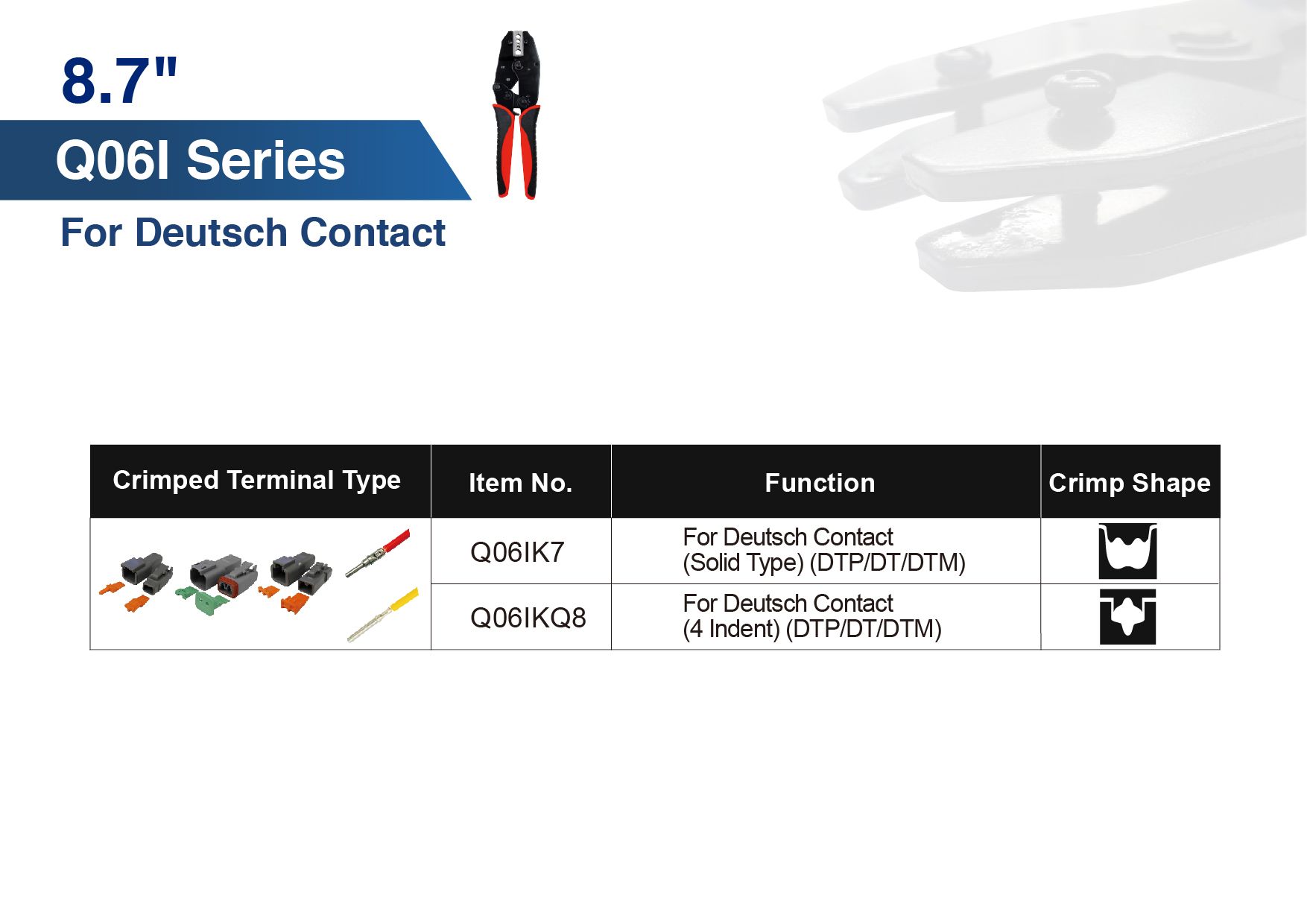 8.7"

Q06I Series

For Deutsch Contact

| Crimped Terminal Type | Item No. | Function | Crimp Shape |
|---|---|---|---|
|  | Q06IK7 | For Deutsch Contact (Solid Type) (DTP/DT/DTM) |  |
|  | Q06IKQ8 | For Deutsch Contact (4 Indent) (DTP/DT/DTM) |  |